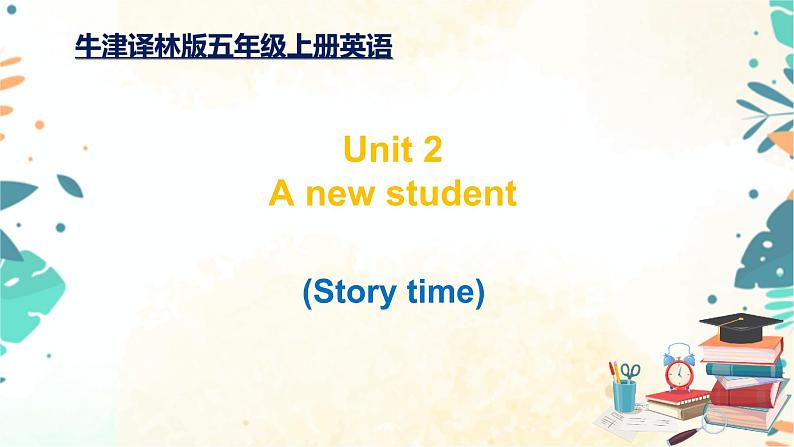 牛津译林版五年级上册英语

Unit 2
A new student

(Story time)